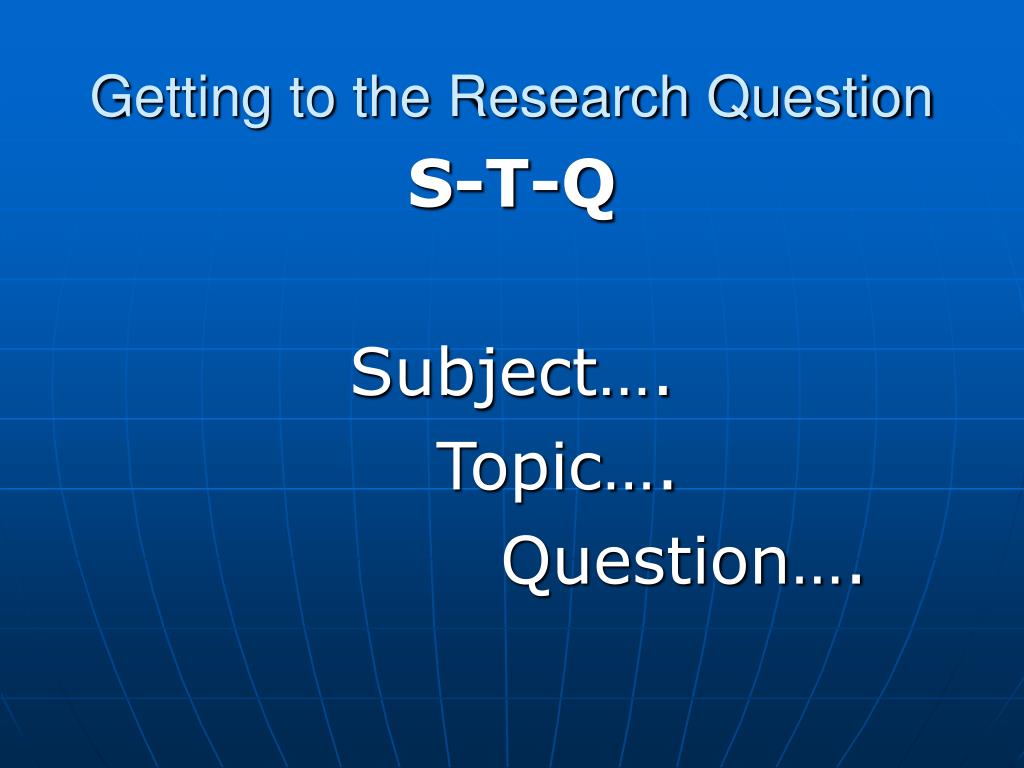 Getting to the Research Question

S-T-Q

Subject….

Topic….

Question….